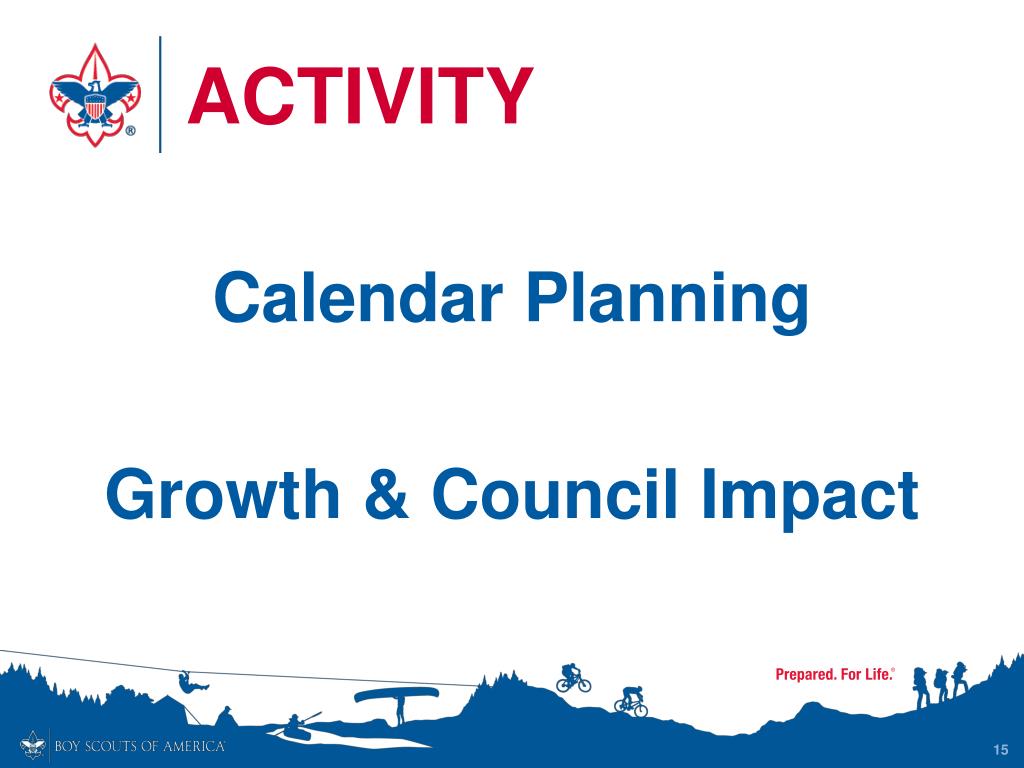 ACTIVITY

Calendar Planning

Growth & Council Impact

Prepared. For Life.®

BOY SCOUTS OF AMERICA®

15